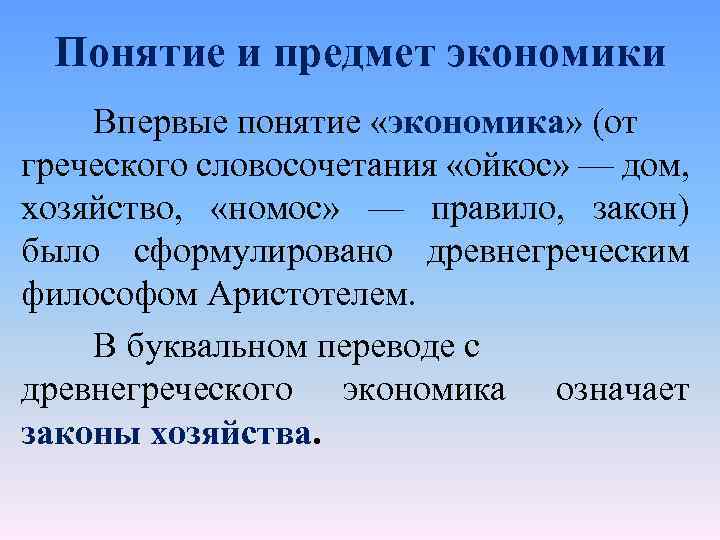 Понятие и предмет экономики

Впервые понятие «экономика» (от греческого словосочетания «ойкос» — дом, хозяйство, «номос» — правило, закон) было сформулировано древнегреческим философом Аристотелем.

В буквальном переводе с древнегреческого экономика означает законы хозяйства.